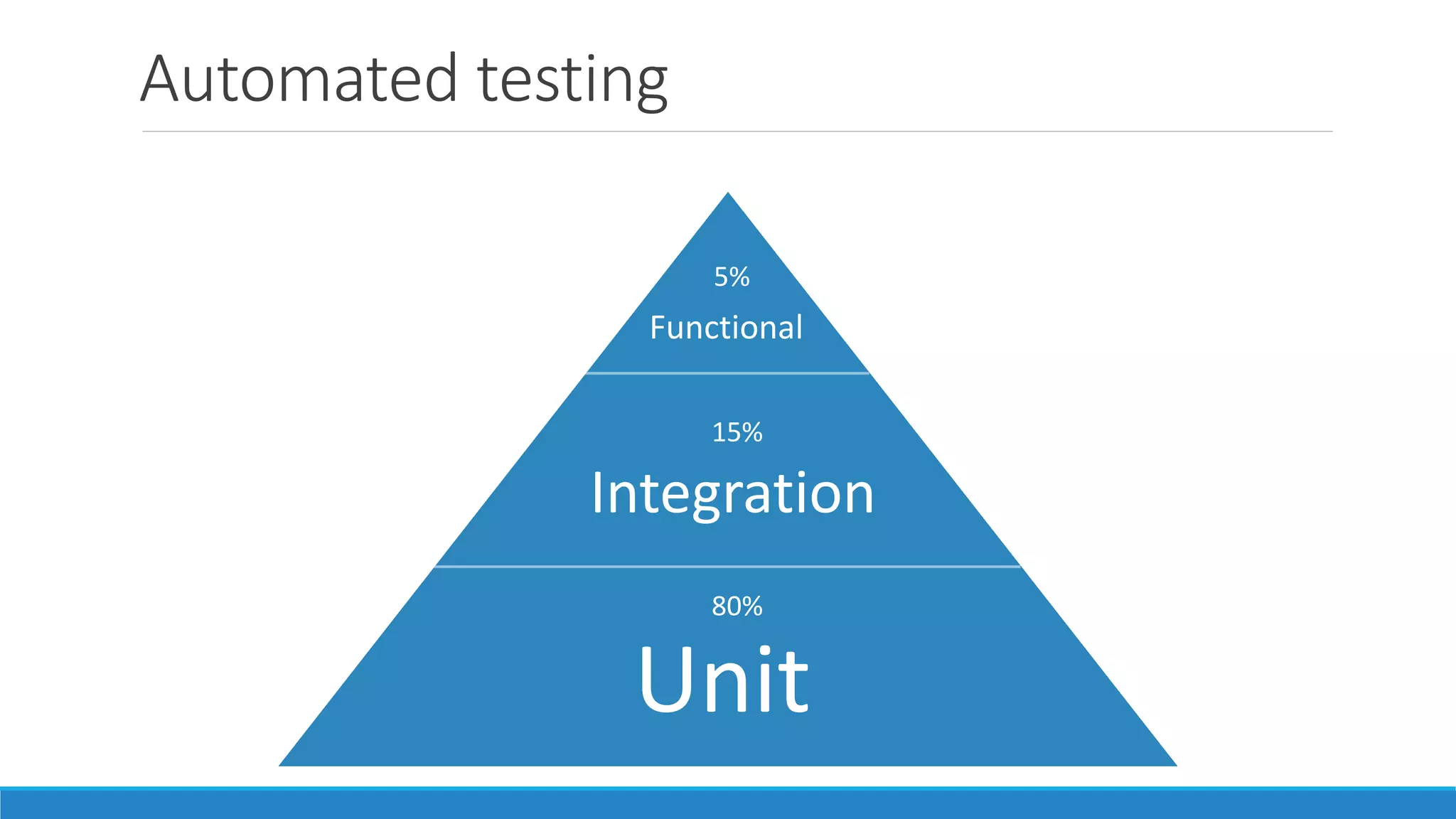 Automated testing

5%
Functional

15%
Integration

80%
Unit